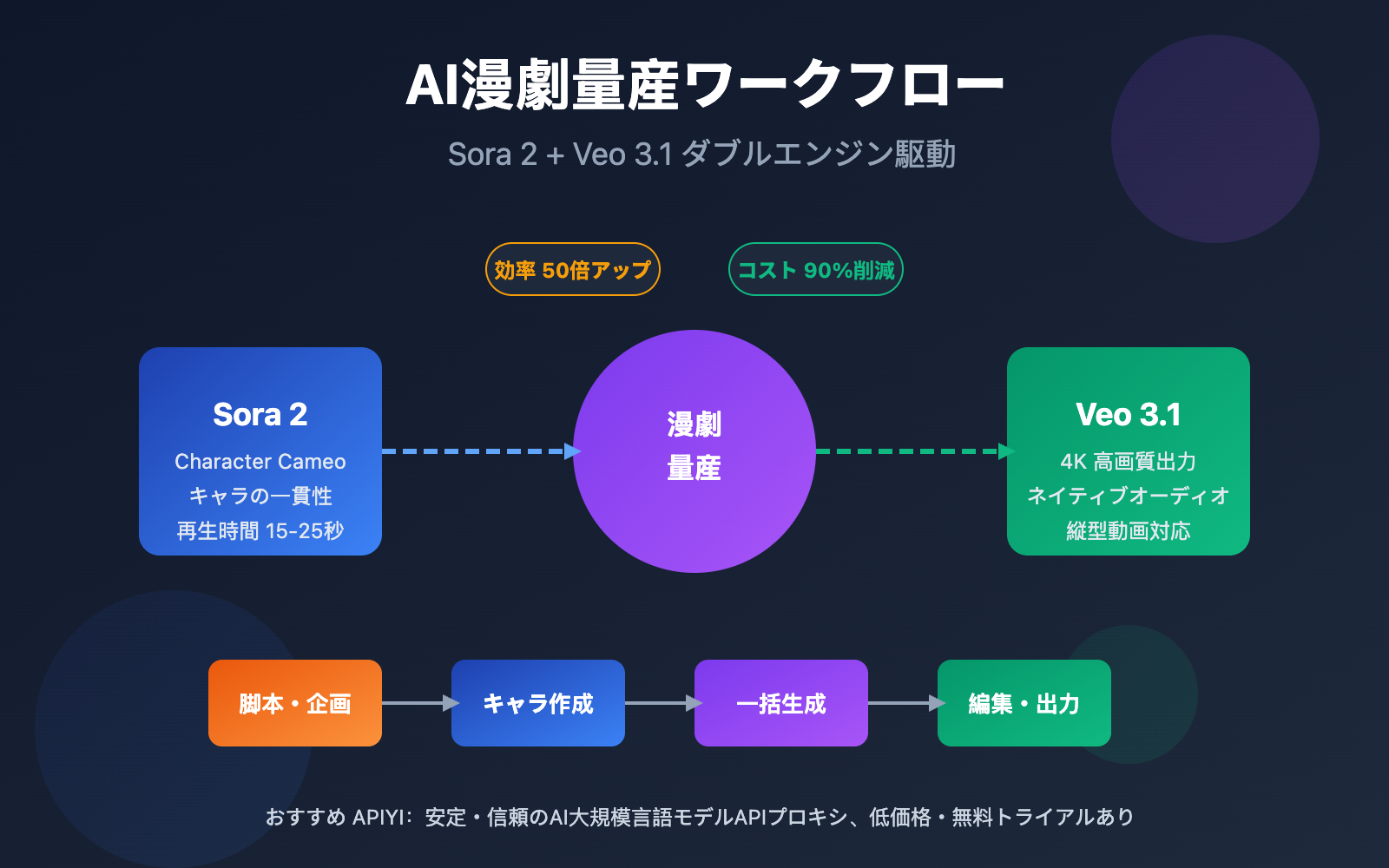 AI漫劇量産ワークフロー

Sora 2 + Veo 3.1 ダブルエンジン駆動

効率 50倍アップ

コスト 90%削減

Sora 2
Character Cameo
キャラの一貫性
再生時間 15-25秒

漫劇
量産

Veo 3.1
4K 高画質出力
ネイティブオーディオ
縦型動画対応

脚本・企画

キャラ作成

一括生成

編集・出力

おすすめ APIYI：安定・信頼のAI大規模言語モデルAPIプロキシ、低価格・無料トライアルあり